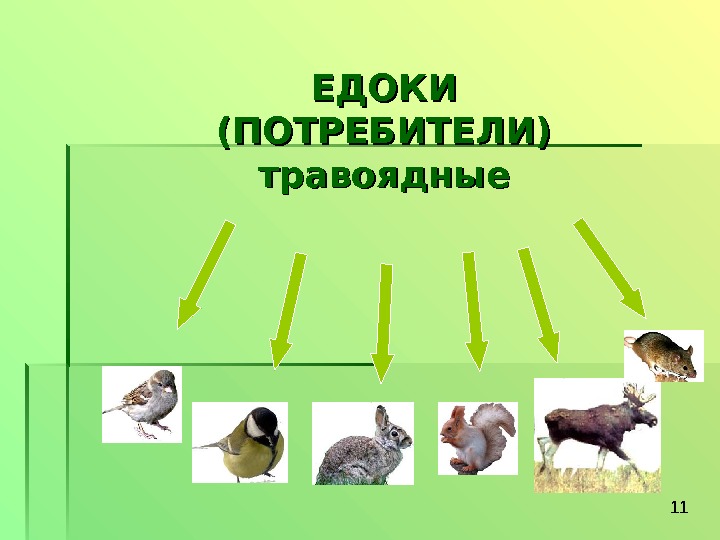 ЕДОКИ
(ПОТРЕБИТЕЛИ)
травоядные

11